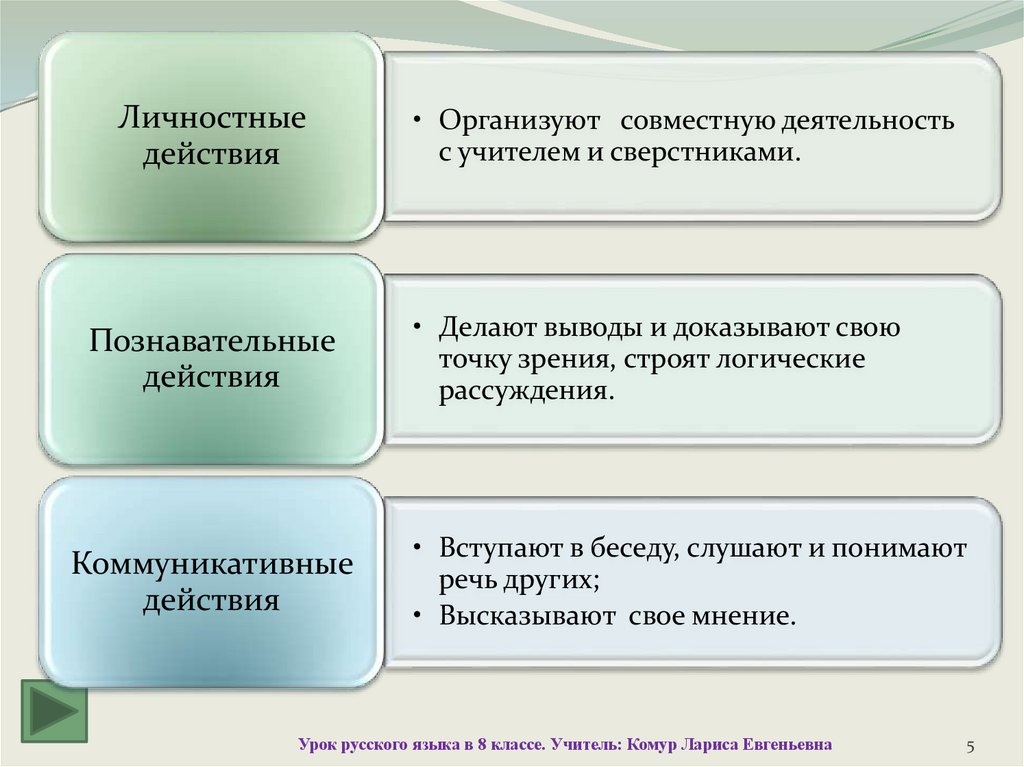 Личностные действия

• Организуют совместную деятельность с учителем и сверстниками.

Познавательные действия

• Делают выводы и доказывают свою точку зрения, строят логические рассуждения.

Коммуникативные действия

• Вступают в беседу, слушают и понимают речь других;
• Высказывают свое мнение.

Урок русского языка в 8 классе. Учитель: Комур Лариса Евгеньевна

5